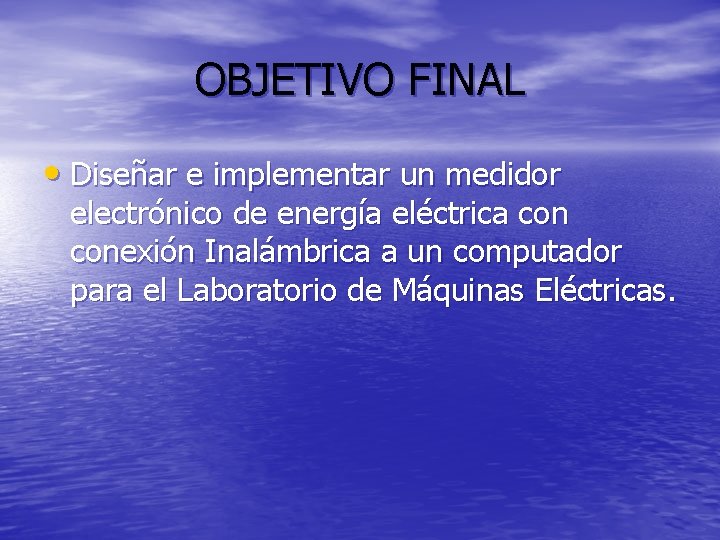 OBJETIVO FINAL

• Diseñar e implementar un medidor electrónico de energía eléctrica con conexión Inalámbrica a un computador para el Laboratorio de Máquinas Eléctricas.